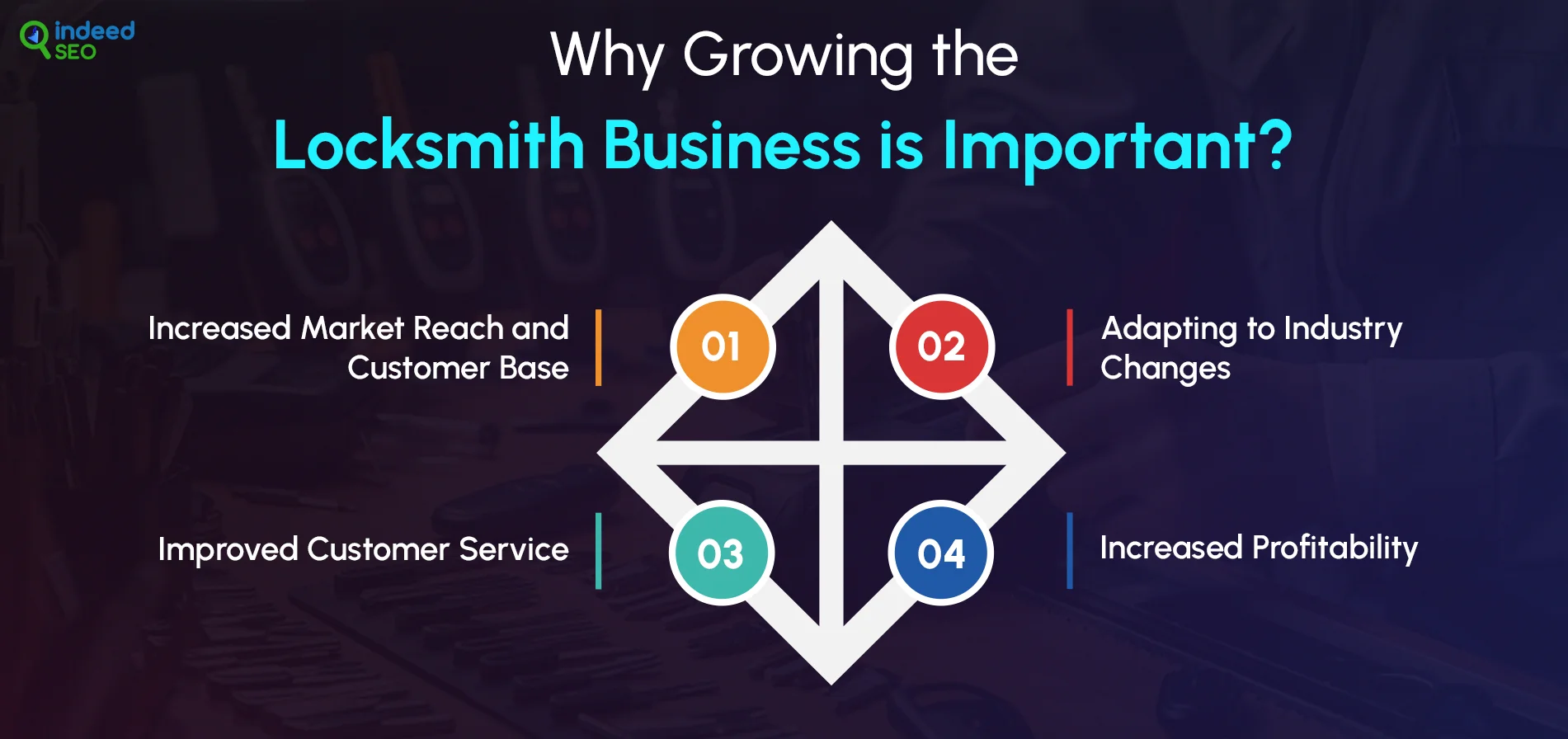 indeed SEO

Why Growing the Locksmith Business is Important?

Increased Market Reach and Customer Base

01

02

Adapting to Industry Changes

Improved Customer Service

03

04

Increased Profitability